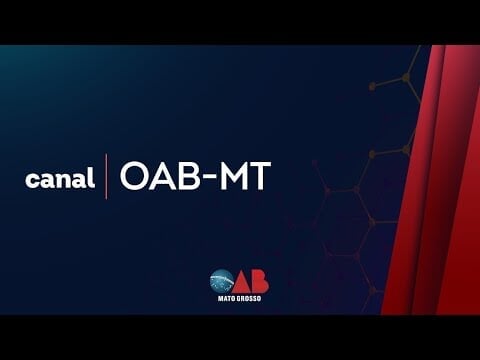 canal | OAB-MT

OAB
MATO GROSSO